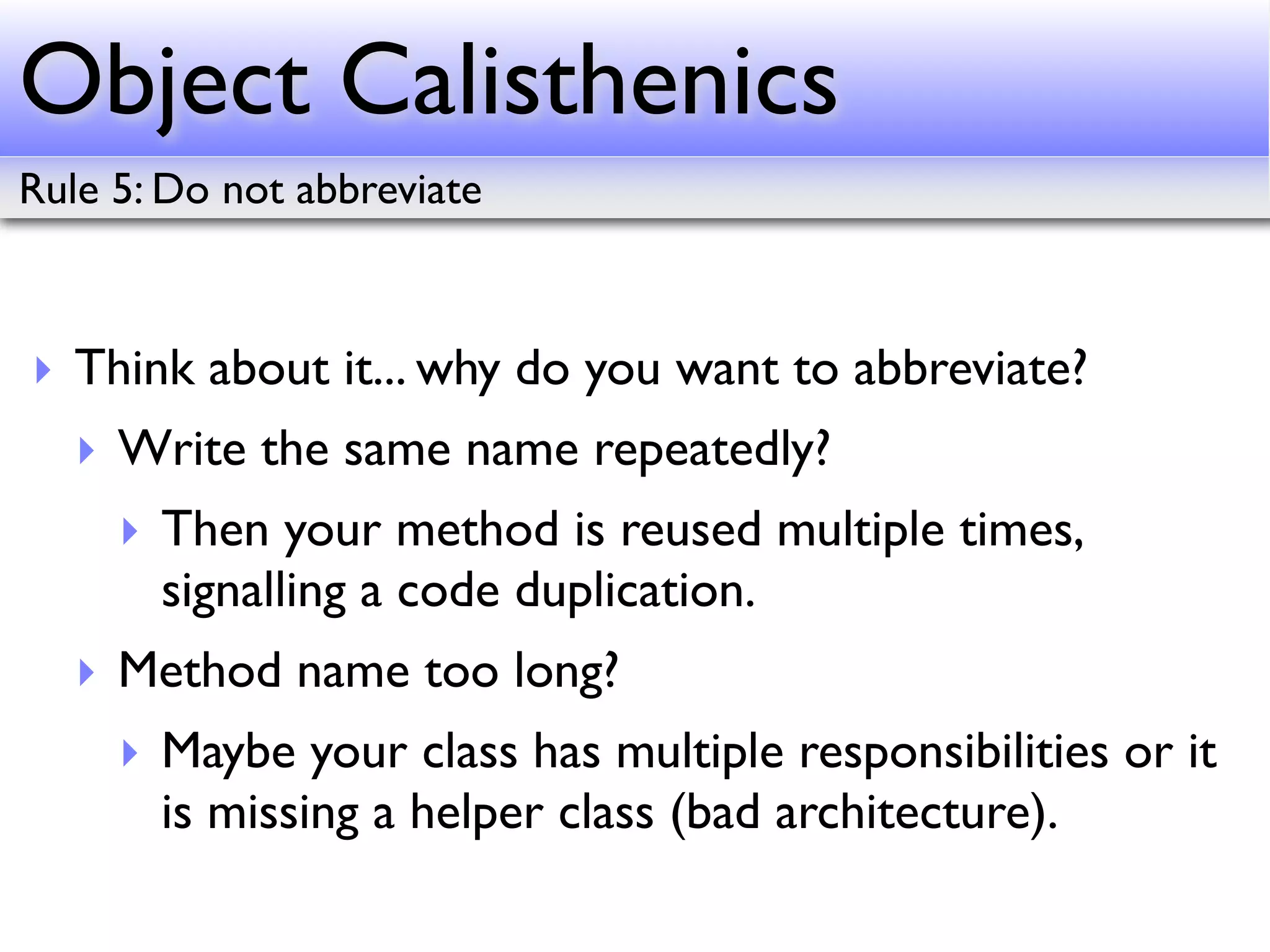 Object Calisthenics

Rule 5: Do not abbreviate

Think about it... why do you want to abbreviate?

Write the same name repeatedly?

Then your method is reused multiple times, signalling a code duplication.

Method name too long?

Maybe your class has multiple responsibilities or it is missing a helper class (bad architecture).